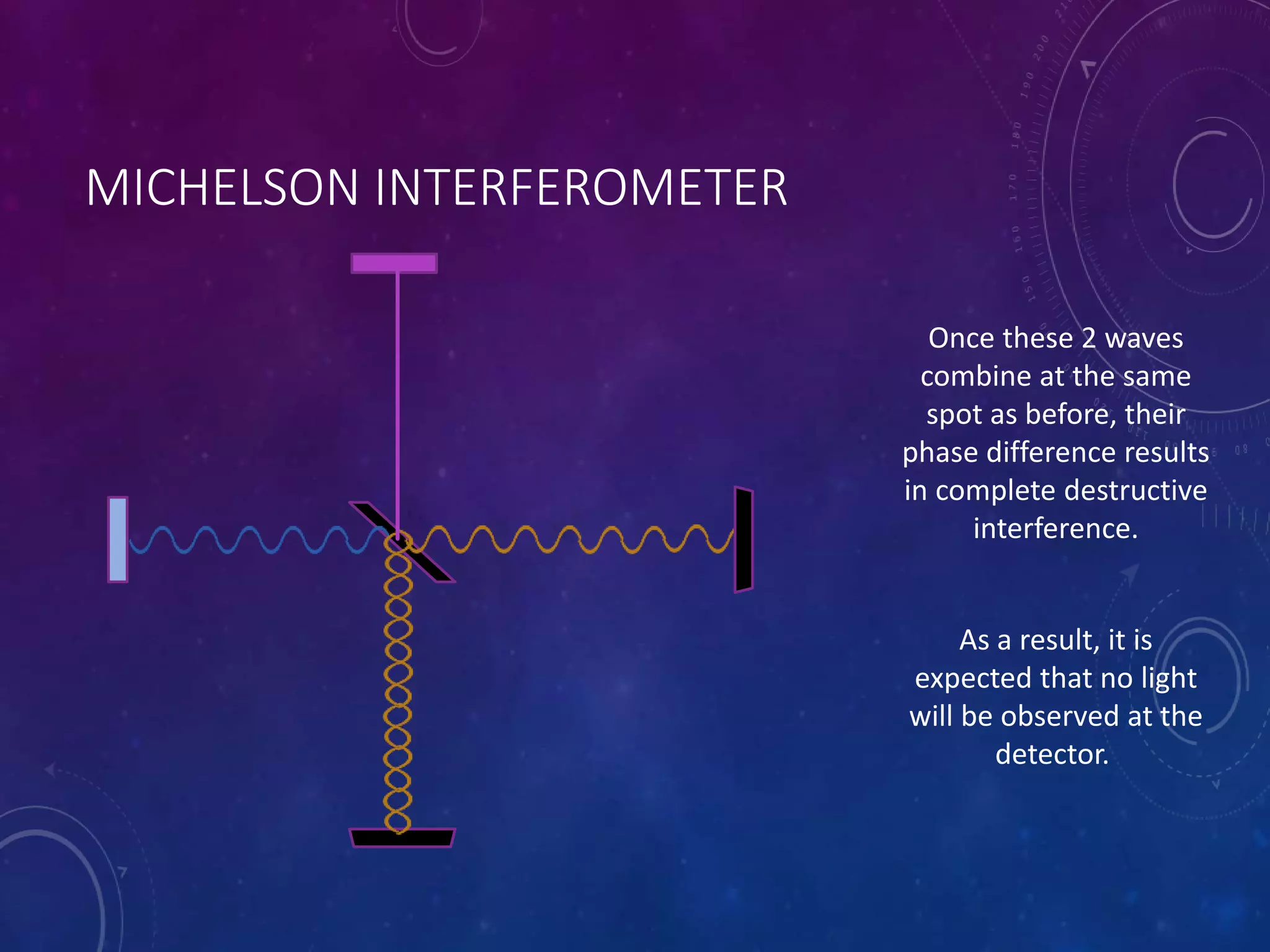 MICHELSON INTERFEROMETER

Once these 2 waves combine at the same spot as before, their phase difference results in complete destructive interference.

As a result, it is expected that no light will be observed at the detector.